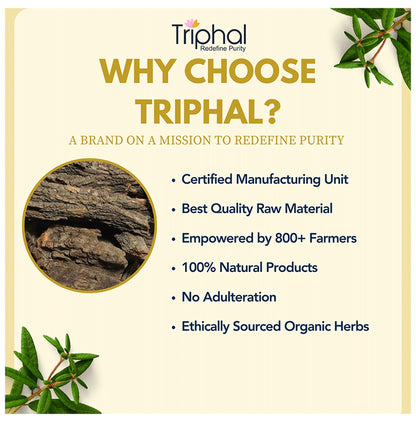 Triphal
Redefine Purity

WHY CHOOSE TRIPHAL?

A BRAND ON A MISSION TO REDEFINE PURITY

• Certified Manufacturing Unit
• Best Quality Raw Material
• Empowered by 800+ Farmers
• 100% Natural Products
• No Adulteration
• Ethically Sourced Organic Herbs